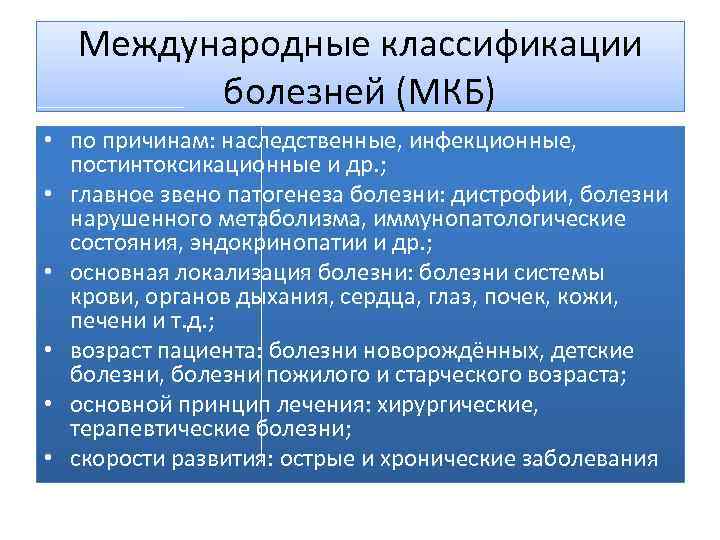 Международные классификации болезней (МКБ)

• по причинам: наследственные, инфекционные, постинтоксикационные и др.;
• главное звено патогенеза болезни: дистрофии, болезни нарушенного метаболизма, иммунопатологические состояния, эндокринопатии и др.;
• основная локализация болезни: болезни системы крови, органов дыхания, сердца, глаз, почек, кожи, печени и т.д.;
• возраст пациента: болезни новорождённых, детские болезни, болезни пожилого и старческого возраста;
• основной принцип лечения: хирургические, терапевтические болезни;
• скорости развития: острые и хронические заболевания